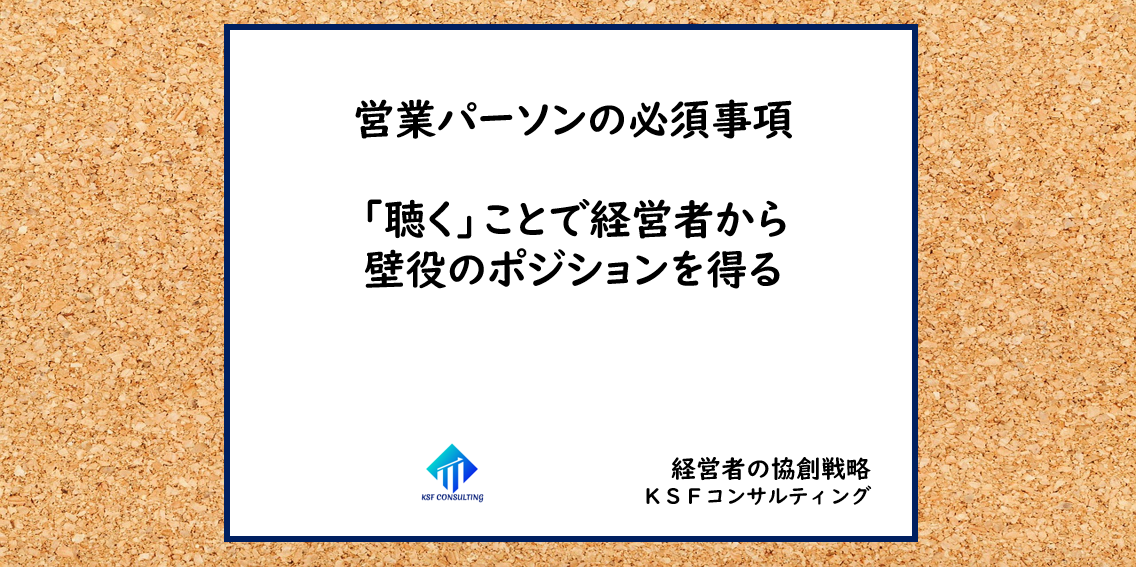 営業パーソンの必須事項

「聴く」ことで経営者から壁役のポジションを得る

KSF CONSULTING

経営者の協創戦略
ＫＳＦコンサルティング